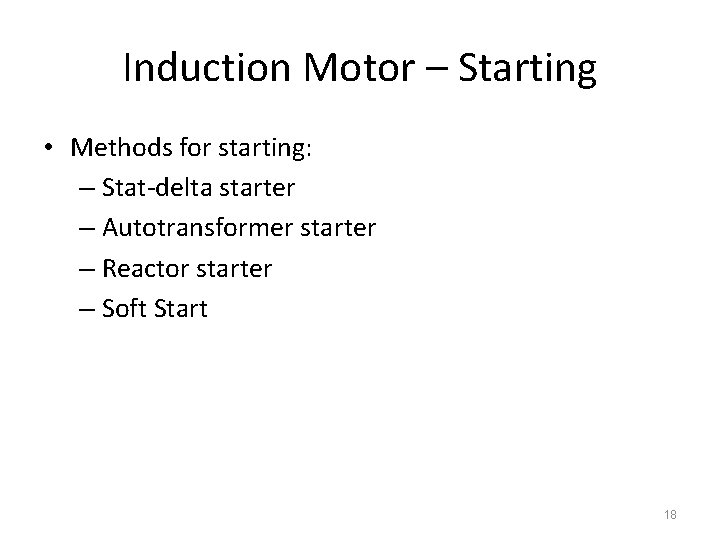 Induction Motor – Starting

• Methods for starting:
– Stat-delta starter
– Autotransformer starter
– Reactor starter
– Soft Start

18